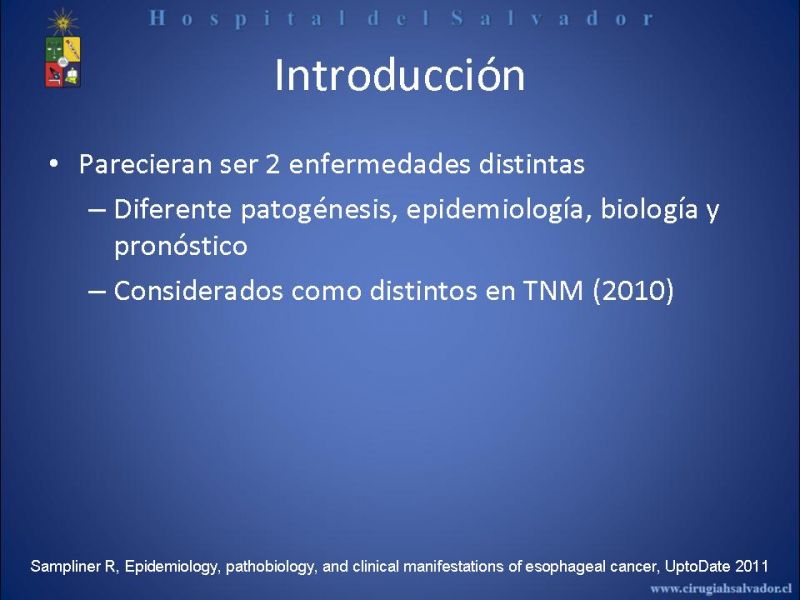 Hospital del Salvador

Introducción

• Parecieran ser 2 enfermedades distintas
– Diferente patogénesis, epidemiología, biología y pronóstico
– Considerados como distintos en TNM (2010)

Sampliner R, Epidemiology, pathobiology, and clinical manifestations of esophageal cancer, UptoDate 2011

www.cirugiahsalvador.cl